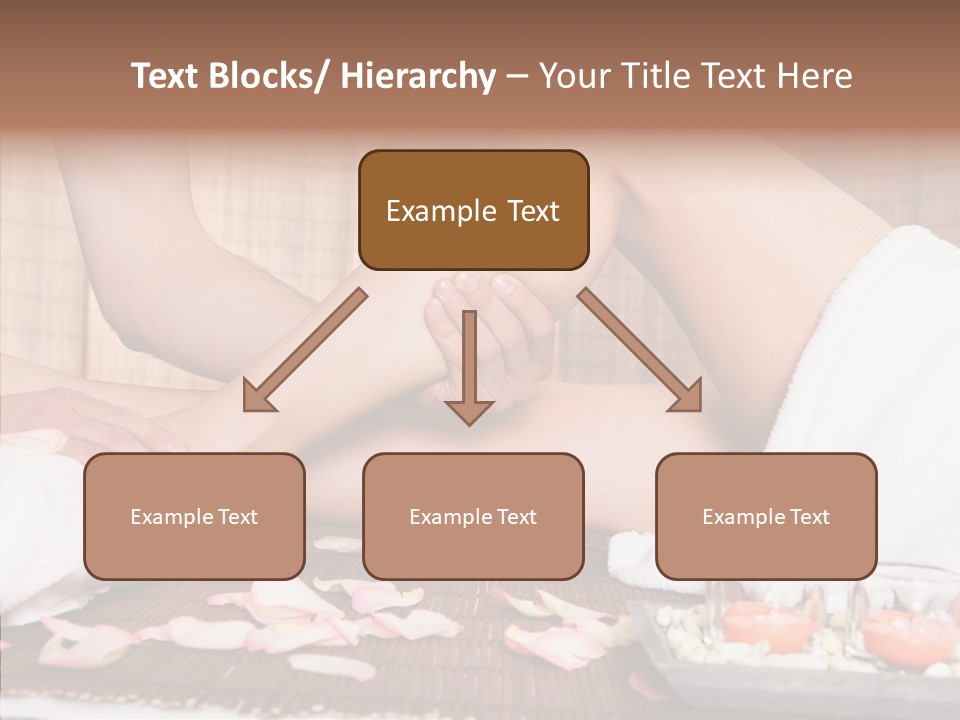 Text Blocks/ Hierarchy – Your Title Text Here

Example Text

Example Text

Example Text

Example Text